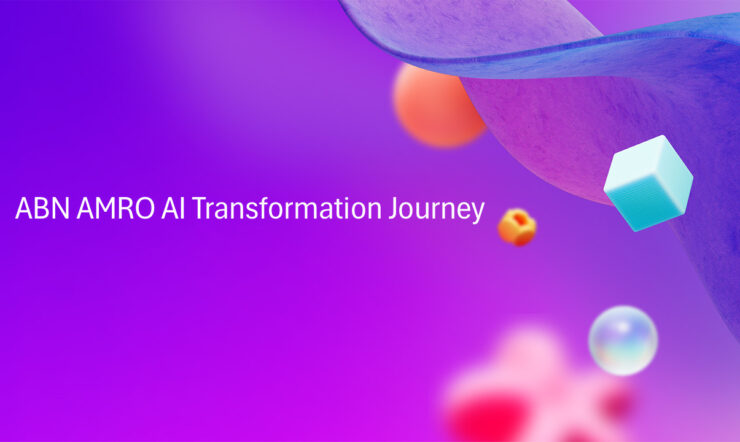 ABN AMRO AI Transformation Journey